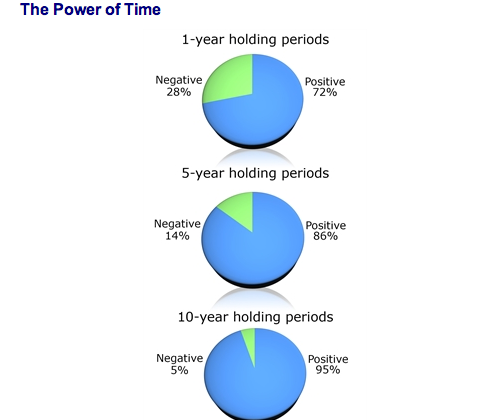 The Power of Time

1-year holding periods

Negative
28%

Positive
72%

5-year holding periods

Negative
14%

Positive
86%

10-year holding periods

Negative
5%

Positive
95%